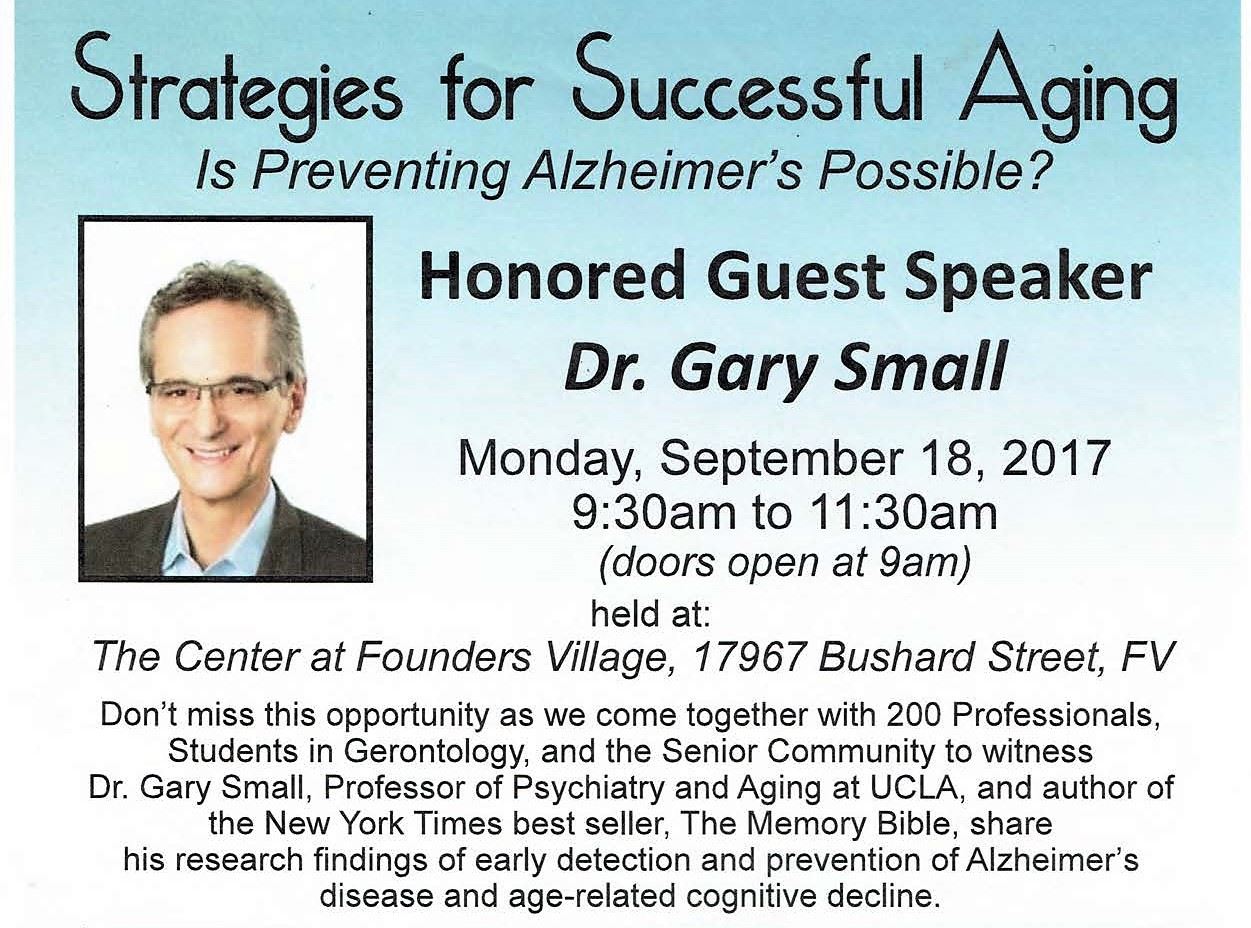 Strategies for Successful Aging
Is Preventing Alzheimer's Possible?

Honored Guest Speaker
Dr. Gary Small

Monday, September 18, 2017
9:30am to 11:30am
(doors open at 9am)

held at:
The Center at Founders Village, 17967 Bushard Street, FV

Don't miss this opportunity as we come together with 200 Professionals, Students in Gerontology, and the Senior Community to witness Dr. Gary Small, Professor of Psychiatry and Aging at UCLA, and author of the New York Times best seller, The Memory Bible, share his research findings of early detection and prevention of Alzheimer's disease and age-related cognitive decline.